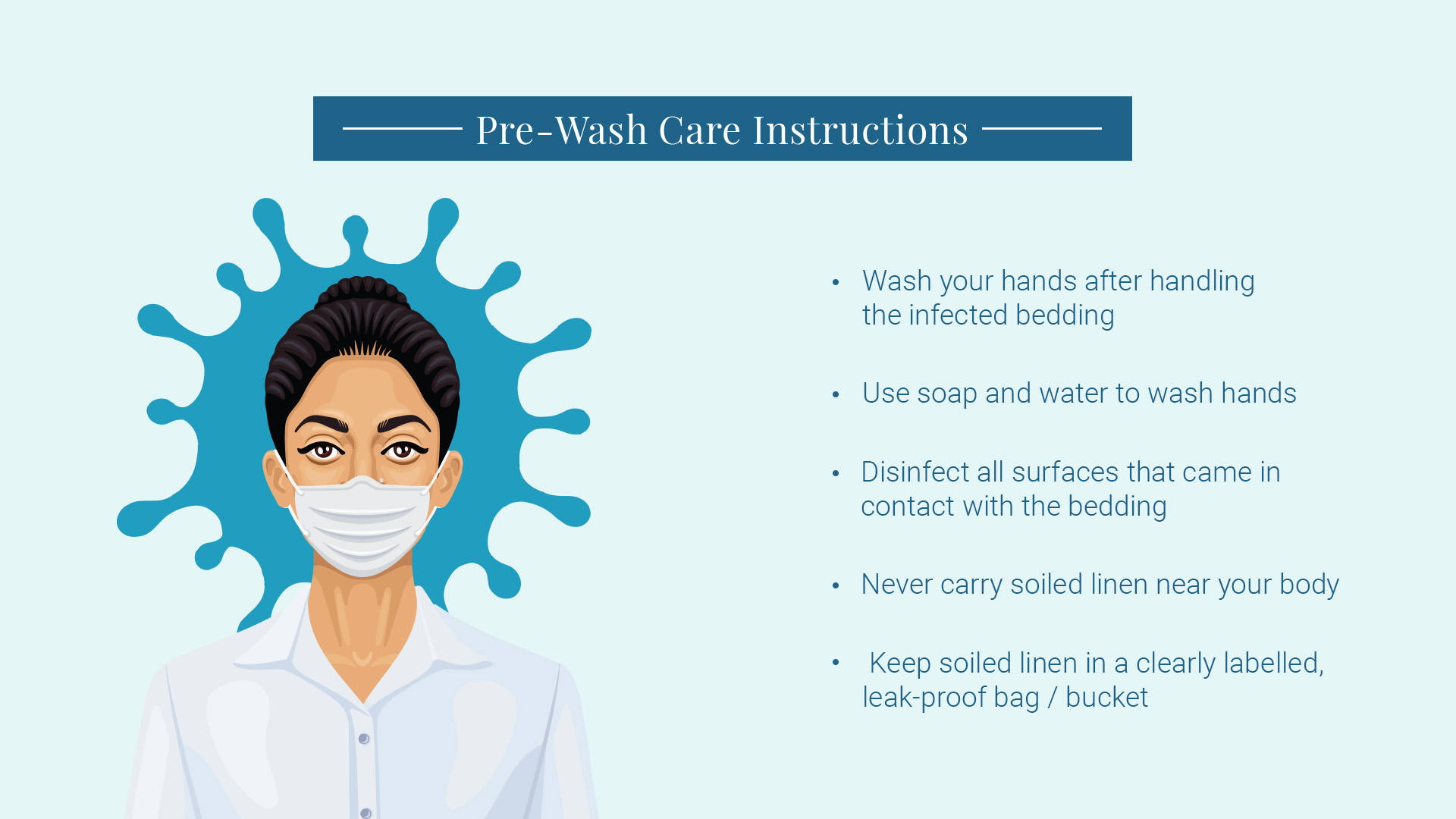 Pre-Wash Care Instructions

• Wash your hands after handling the infected bedding

• Use soap and water to wash hands

• Disinfect all surfaces that came in contact with the bedding

• Never carry soiled linen near your body

• Keep soiled linen in a clearly labelled, leak-proof bag / bucket